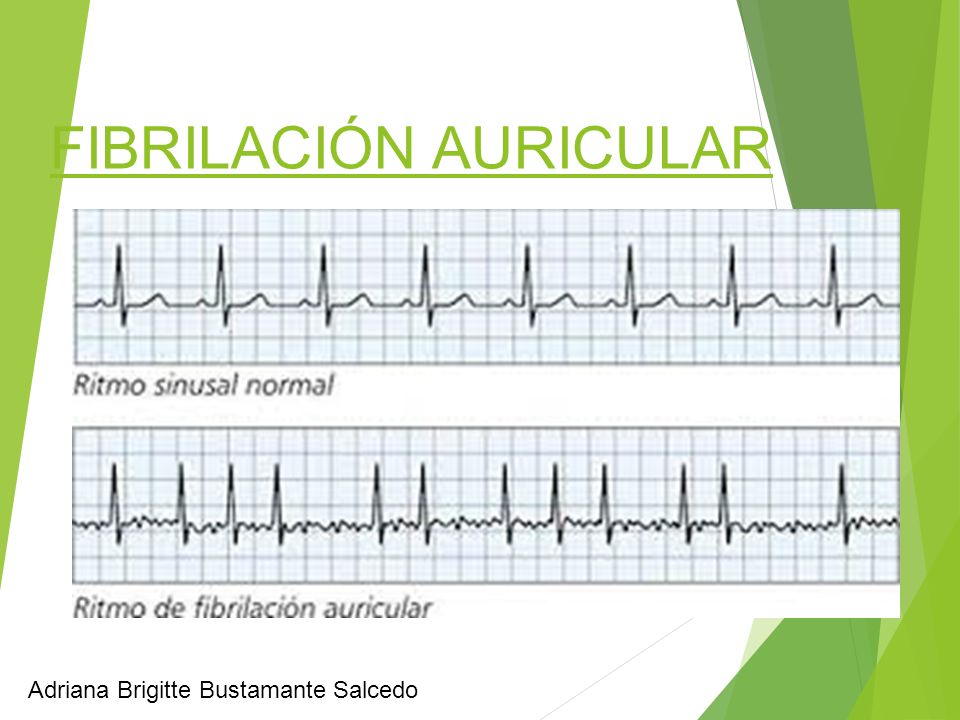 FIBRILACIÓN AURICULAR

Ritmo sinusal normal

Ritmo de fibrilación auricular

Adriana Brigitte Bustamante Salcedo